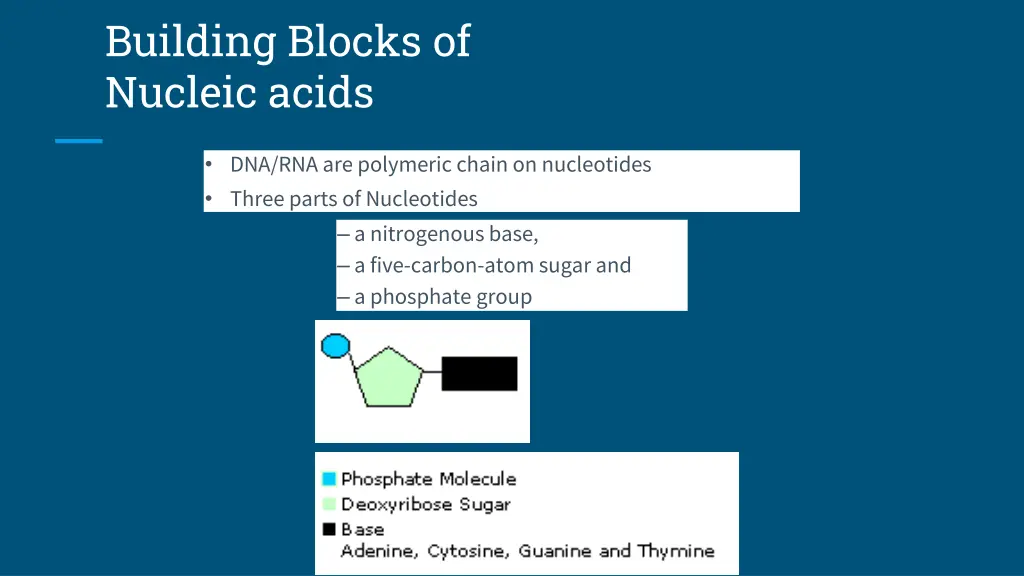 Building Blocks of Nucleic acids

• DNA/RNA are polymeric chain on nucleotides
• Three parts of Nucleotides

– a nitrogenous base,
– a five-carbon-atom sugar and
– a phosphate group

Phosphate Molecule
Deoxyribose Sugar
Base
Adenine, Cytosine, Guanine and Thymine